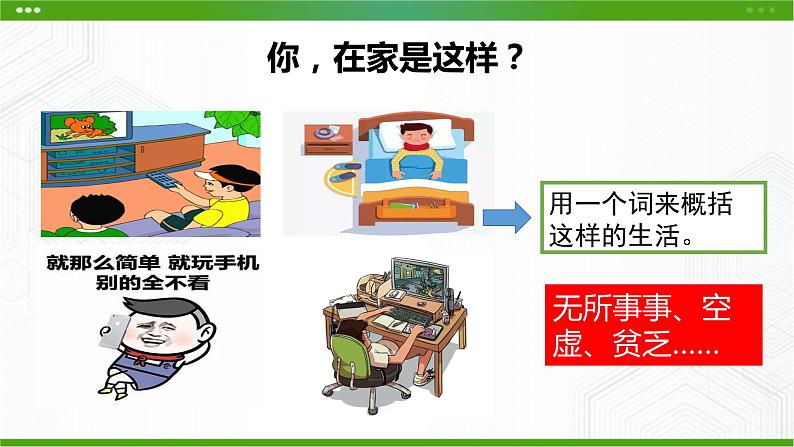 你，在家是这样？

就那么简单 就玩手机
别的全不看

用一个词来概括这样的生活。

无所事事、空虚、贫乏……